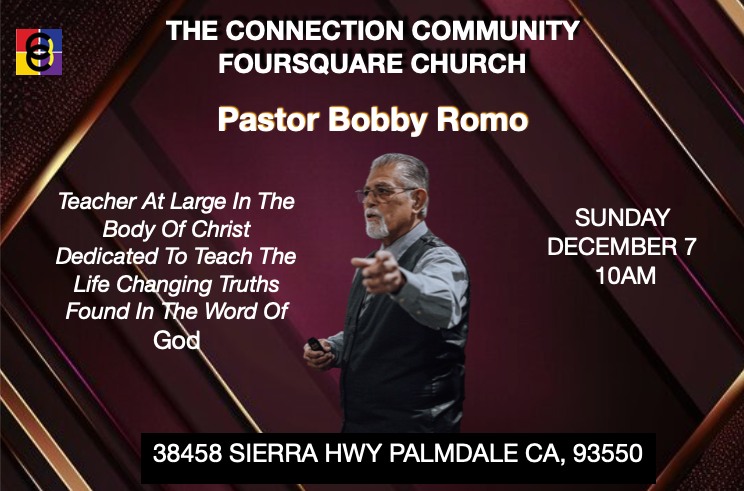 THE CONNECTION COMMUNITY
FOURSQUARE CHURCH

Pastor Bobby Romo

Teacher At Large In The Body Of Christ Dedicated To Teach The Life Changing Truths Found In The Word Of God

SUNDAY
DECEMBER 7
10AM

38458 SIERRA HWY PALMDALE CA, 93550